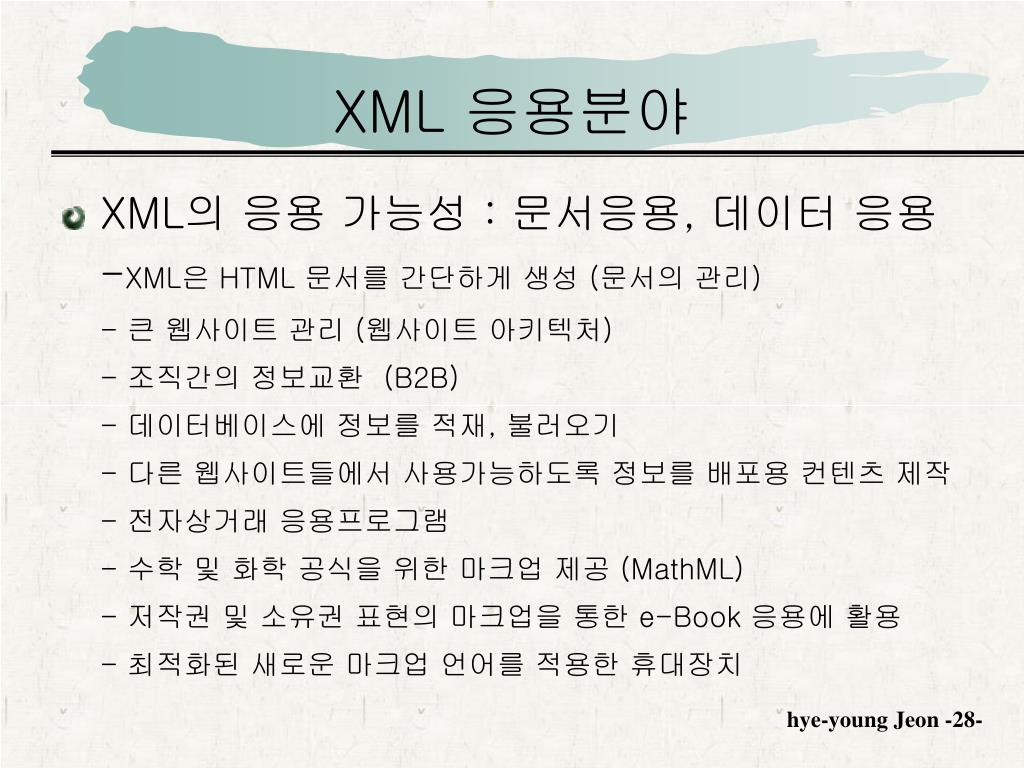 XML 응용분야

XML의 응용 가능성 : 문서응용, 데이터 응용

-XML은 HTML 문서를 간단하게 생성 (문서의 관리)

- 큰 웹사이트 관리 (웹사이트 아키텍처)

- 조직간의 정보교환 (B2B)

- 데이터베이스에 정보를 적재, 불러오기

- 다른 웹사이트들에서 사용가능하도록 정보를 배포용 컨텐츠 제작

- 전자상거래 응용프로그램

- 수학 및 화학 공식을 위한 마크업 제공 (MathML)

- 저작권 및 소유권 표현의 마크업을 통한 e-Book 응용에 활용

- 최적화된 새로운 마크업 언어를 적용한 휴대장치

hye-young Jeon -28-